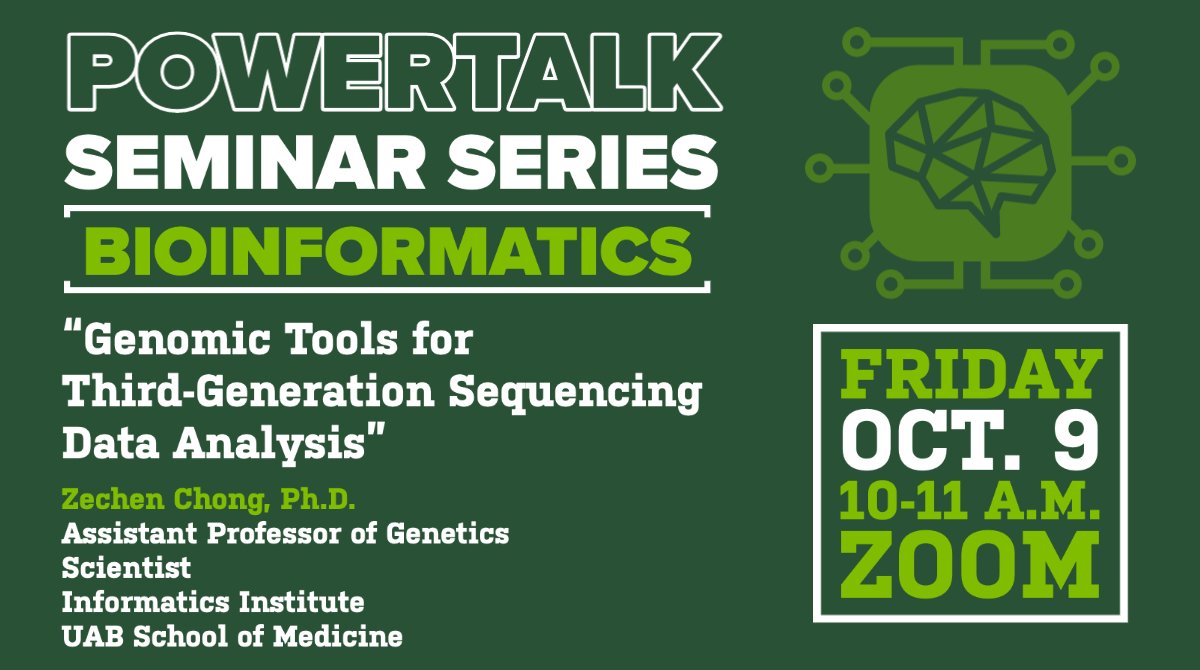 POWERTALK
SEMINAR SERIES
BIOINFORMATICS

"Genomic Tools for Third-Generation Sequencing Data Analysis"

Zechen Chong, Ph.D.
Assistant Professor of Genetics
Scientist
Informatics Institute
UAB School of Medicine

FRIDAY
OCT. 9
10-11 A.M.
ZOOM